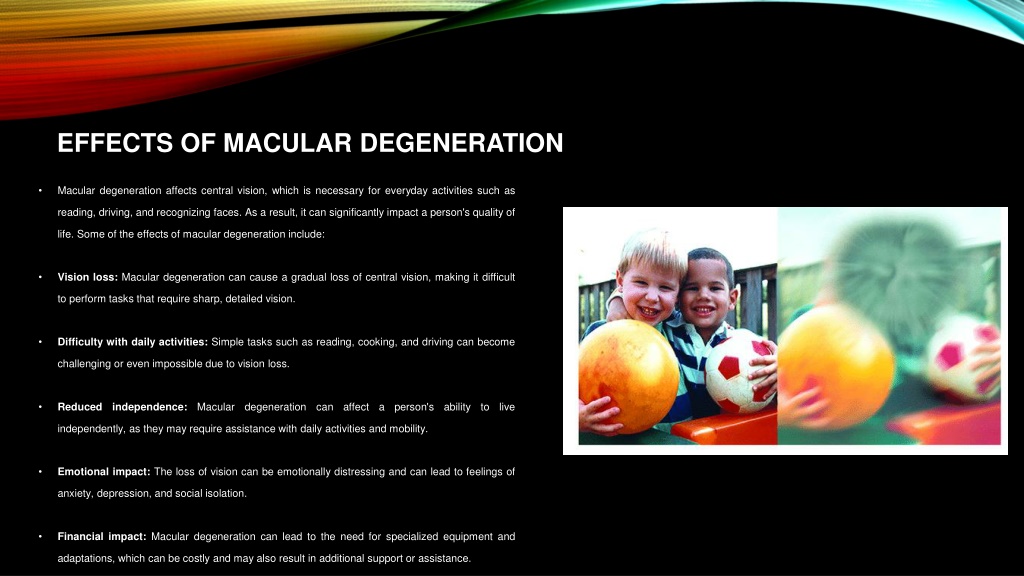 EFFECTS OF MACULAR DEGENERATION

• Macular degeneration affects central vision, which is necessary for everyday activities such as reading, driving, and recognizing faces. As a result, it can significantly impact a person's quality of life. Some of the effects of macular degeneration include:

• Vision loss: Macular degeneration can cause a gradual loss of central vision, making it difficult to perform tasks that require sharp, detailed vision.

• Difficulty with daily activities: Simple tasks such as reading, cooking, and driving can become challenging or even impossible due to vision loss.

• Reduced independence: Macular degeneration can affect a person's ability to live independently, as they may require assistance with daily activities and mobility.

• Emotional impact: The loss of vision can be emotionally distressing and can lead to feelings of anxiety, depression, and social isolation.

• Financial impact: Macular degeneration can lead to the need for specialized equipment and adaptations, which can be costly and may also result in additional support or assistance.